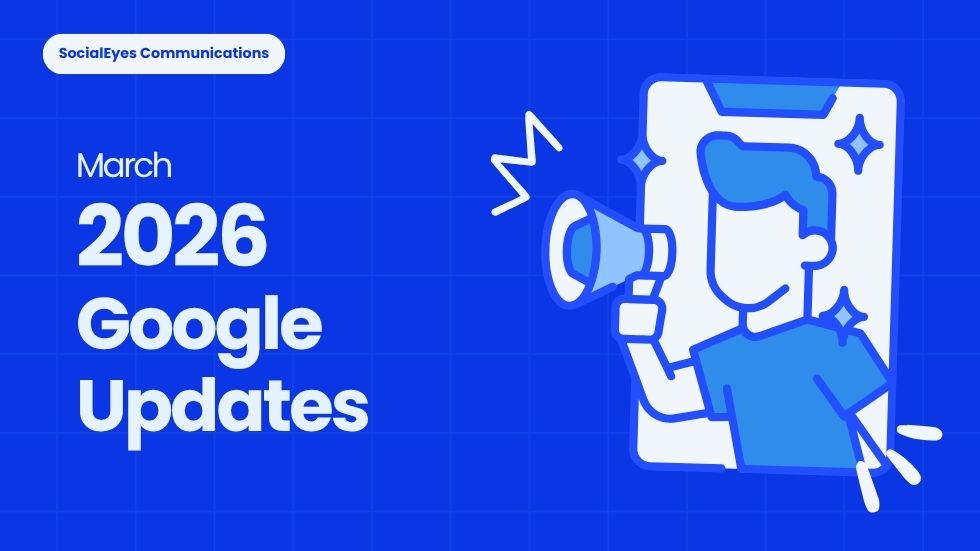 SocialEyes Communications

March

2026 Google Updates